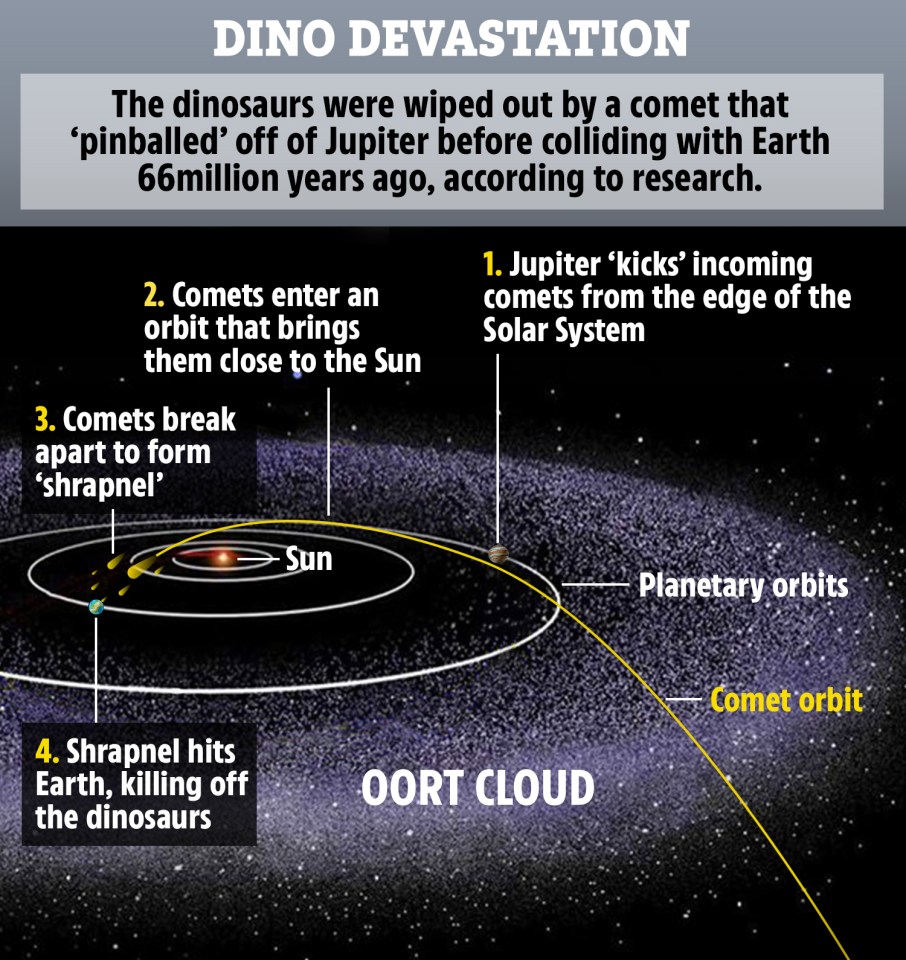 DINO DEVASTATION

The dinosaurs were wiped out by a comet that ‘pinballed’ off of Jupiter before colliding with Earth 66million years ago, according to research.

1. Jupiter ‘kicks’ incoming comets from the edge of the Solar System

2. Comets enter an orbit that brings them close to the Sun

3. Comets break apart to form ‘shrapnel’

Sun

Planetary orbits

Comet orbit

4. Shrapnel hits Earth, killing off the dinosaurs

OORT CLOUD